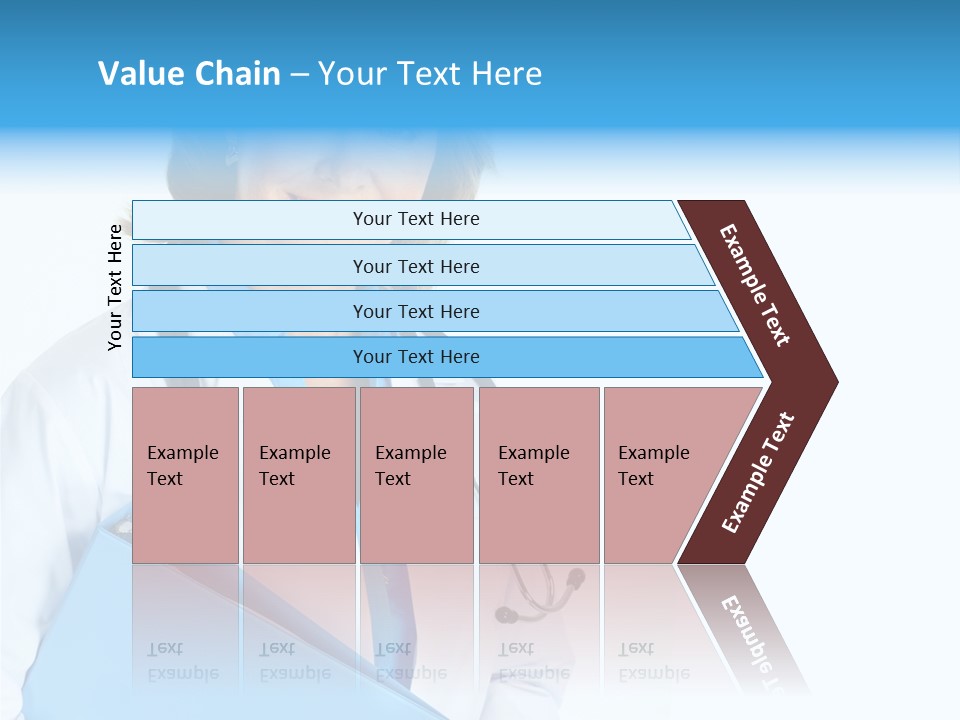 Value Chain – Your Text Here

Your Text Here

Your Text Here

Your Text Here

Your Text Here

Your Text Here

Example Text

Example Text

Example Text

Example Text

Example Text

Example Text

Example Text